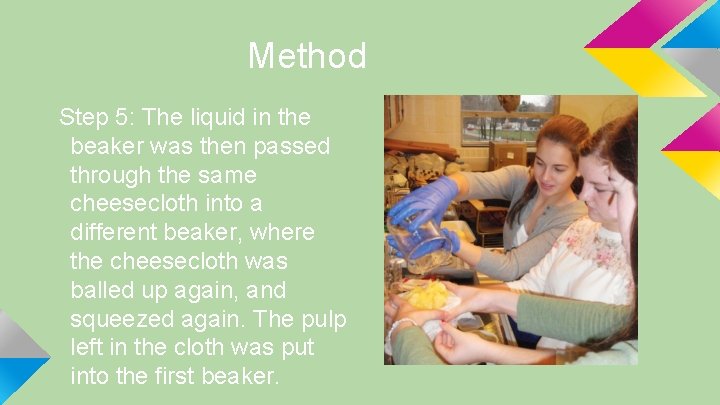 Method

Step 5: The liquid in the beaker was then passed through the same cheesecloth into a different beaker, where the cheesecloth was balled up again, and squeezed again. The pulp left in the cloth was put into the first beaker.